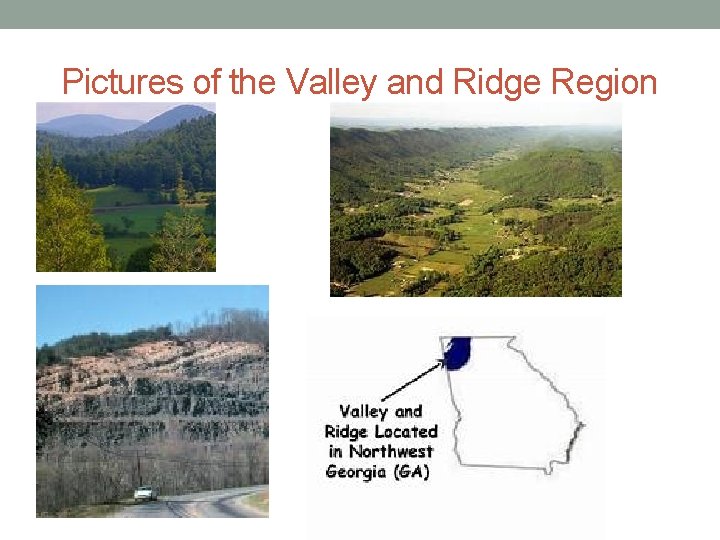 Pictures of the Valley and Ridge Region

Valley and Ridge Located in Northwest Georgia (GA)